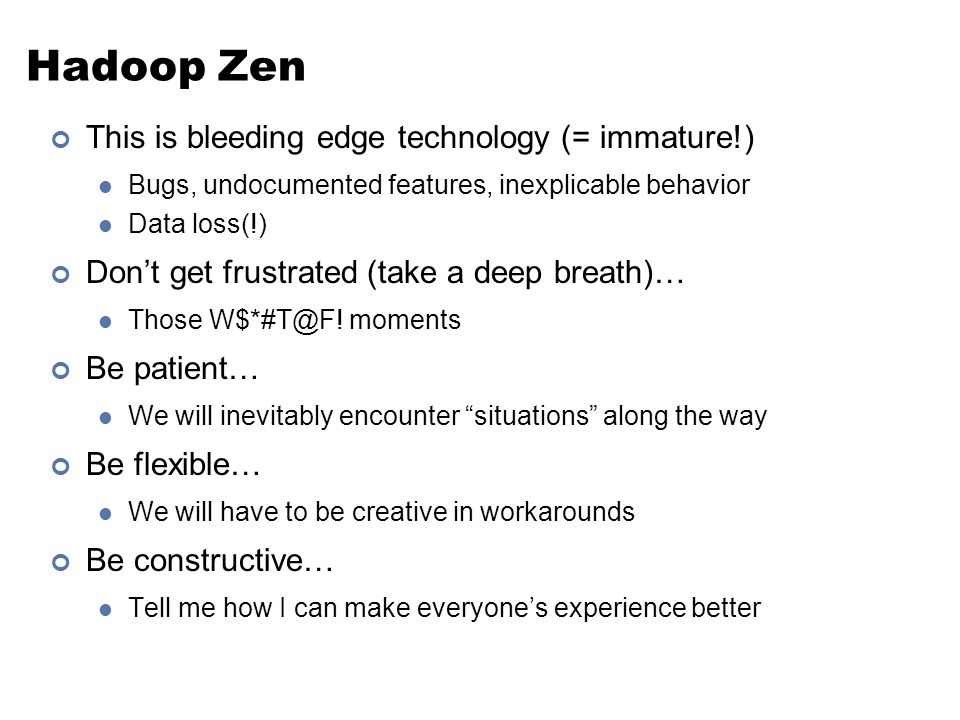 Hadoop Zen

This is bleeding edge technology (= immature!)

Bugs, undocumented features, inexplicable behavior

Data loss(!)

Don’t get frustrated (take a deep breath)…

Those W$*#T@F! moments

Be patient…

We will inevitably encounter “situations” along the way

Be flexible…

We will have to be creative in workarounds

Be constructive…

Tell me how I can make everyone’s experience better